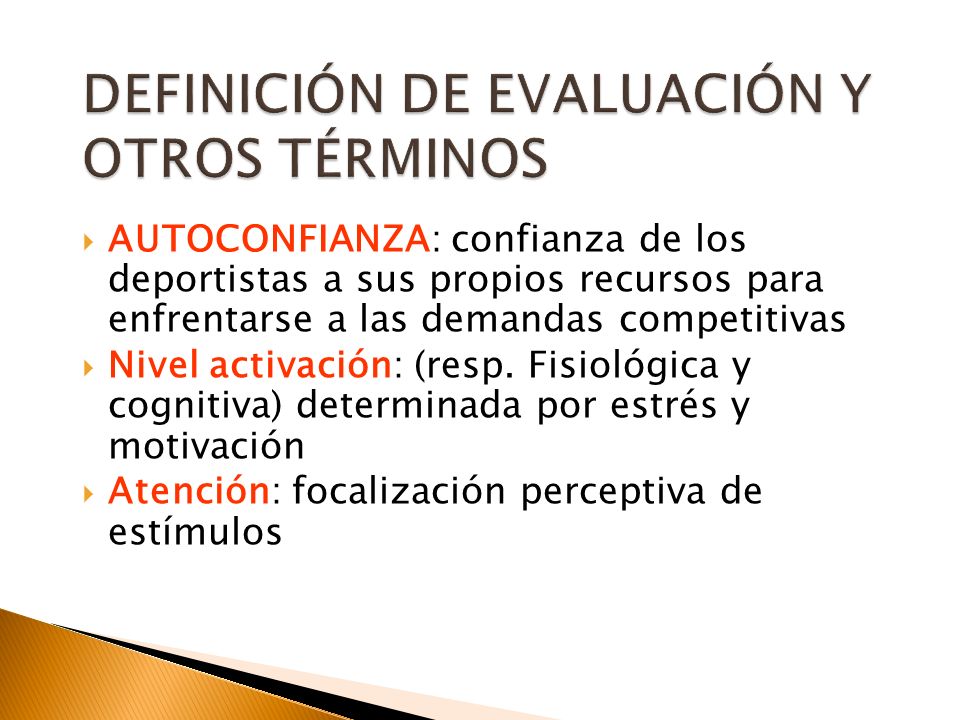 DEFINICIÓN DE EVALUACIÓN Y OTROS TÉRMINOS

AUTOCONFIANZA: confianza de los deportistas a sus propios recursos para enfrentarse a las demandas competitivas

Nivel activación: (resp. Fisiológica y cognitiva) determinada por estrés y motivación

Atención: focalización perceptiva de estímulos